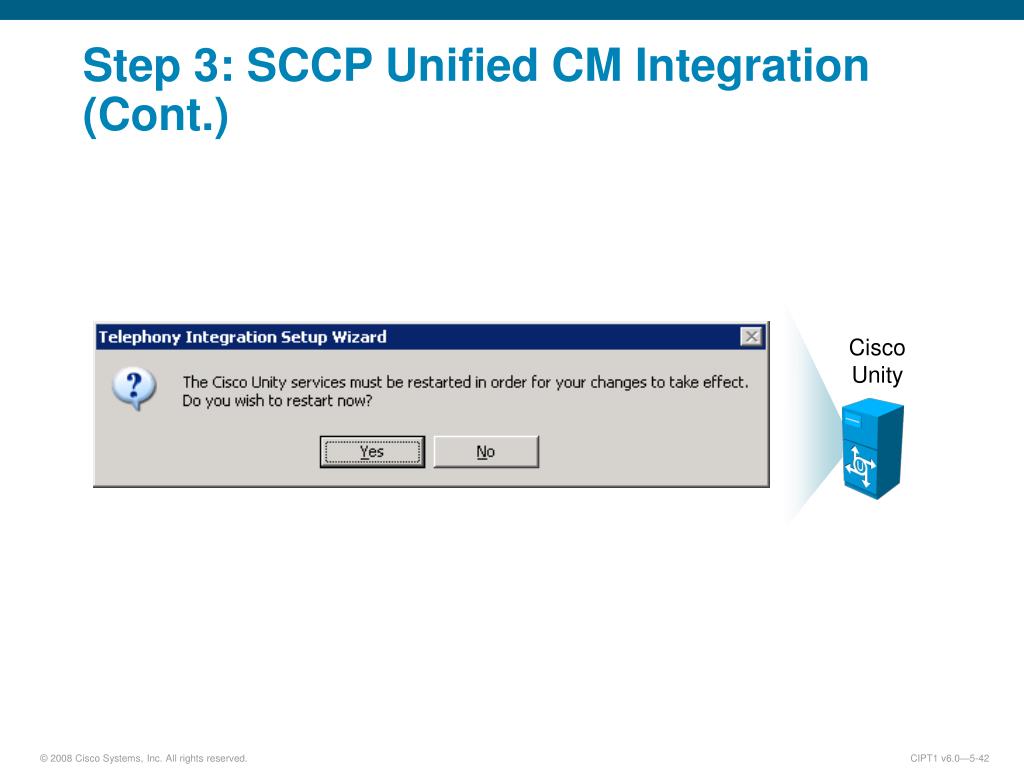 Step 3: SCCP Unified CM Integration (Cont.)

Telephony Integration Setup Wizard

The Cisco Unity services must be restarted in order for your changes to take effect. Do you wish to restart now?

Yes No

Cisco Unity

© 2008 Cisco Systems, Inc. All rights reserved.

CIPT1 v6.0—5-42